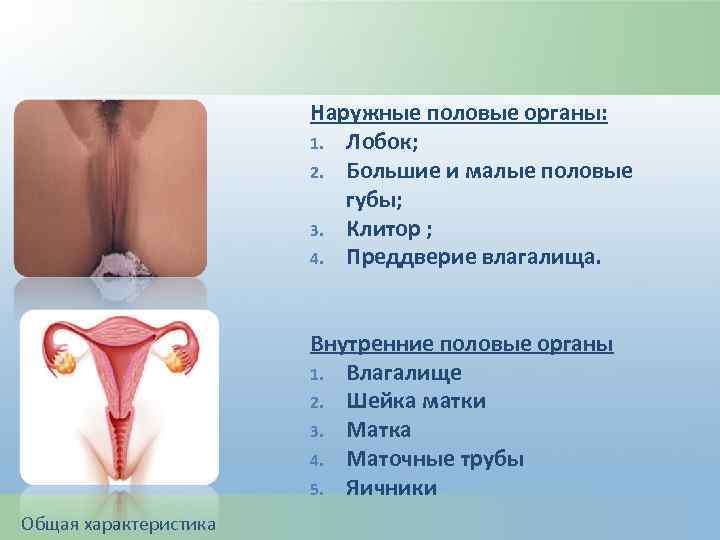 Наружные половые органы:
1. Лобок;
2. Большие и малые половые губы;
3. Клитор ;
4. Преддверие влагалища.

Внутренние половые органы
1. Влагалище
2. Шейка матки
3. Матка
4. Маточные трубы
5. Яичники

Общая характеристика